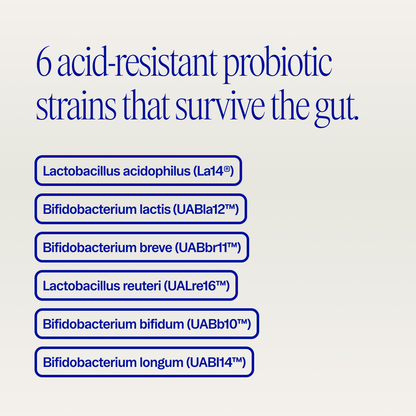 6 acid-resistant probiotic strains that survive the gut.

Lactobacillus acidophilus (La14®)

Bifidobacterium lactis (UABla12™)

Bifidobacterium breve (UABbr11™)

Lactobacillus reuteri (UALre16™)

Bifidobacterium bifidum (UABb10™)

Bifidobacterium longum (UABl14™)